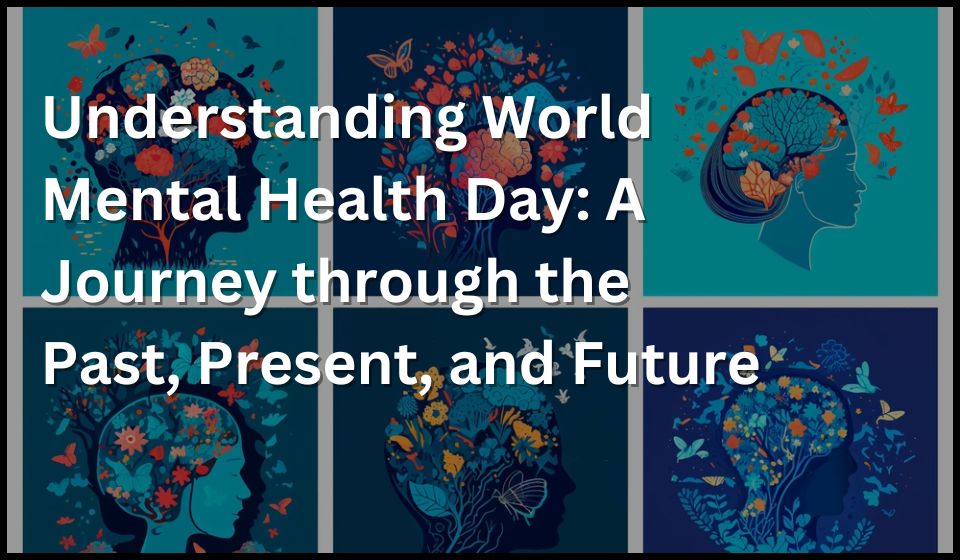 Understanding World Mental Health Day: A Journey through the Past, Present, and Future